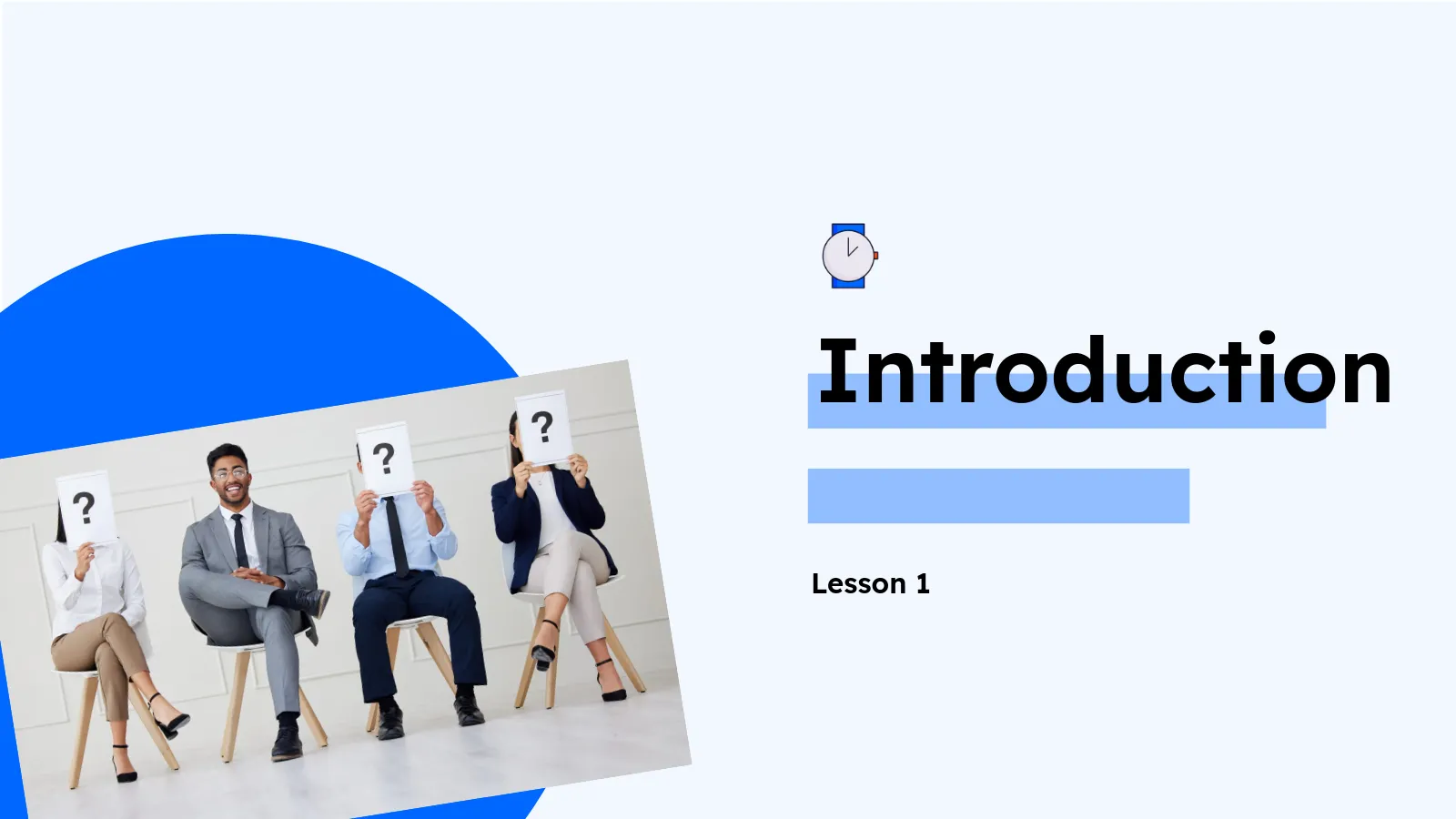 ?
?
?

Introduction

Lesson 1